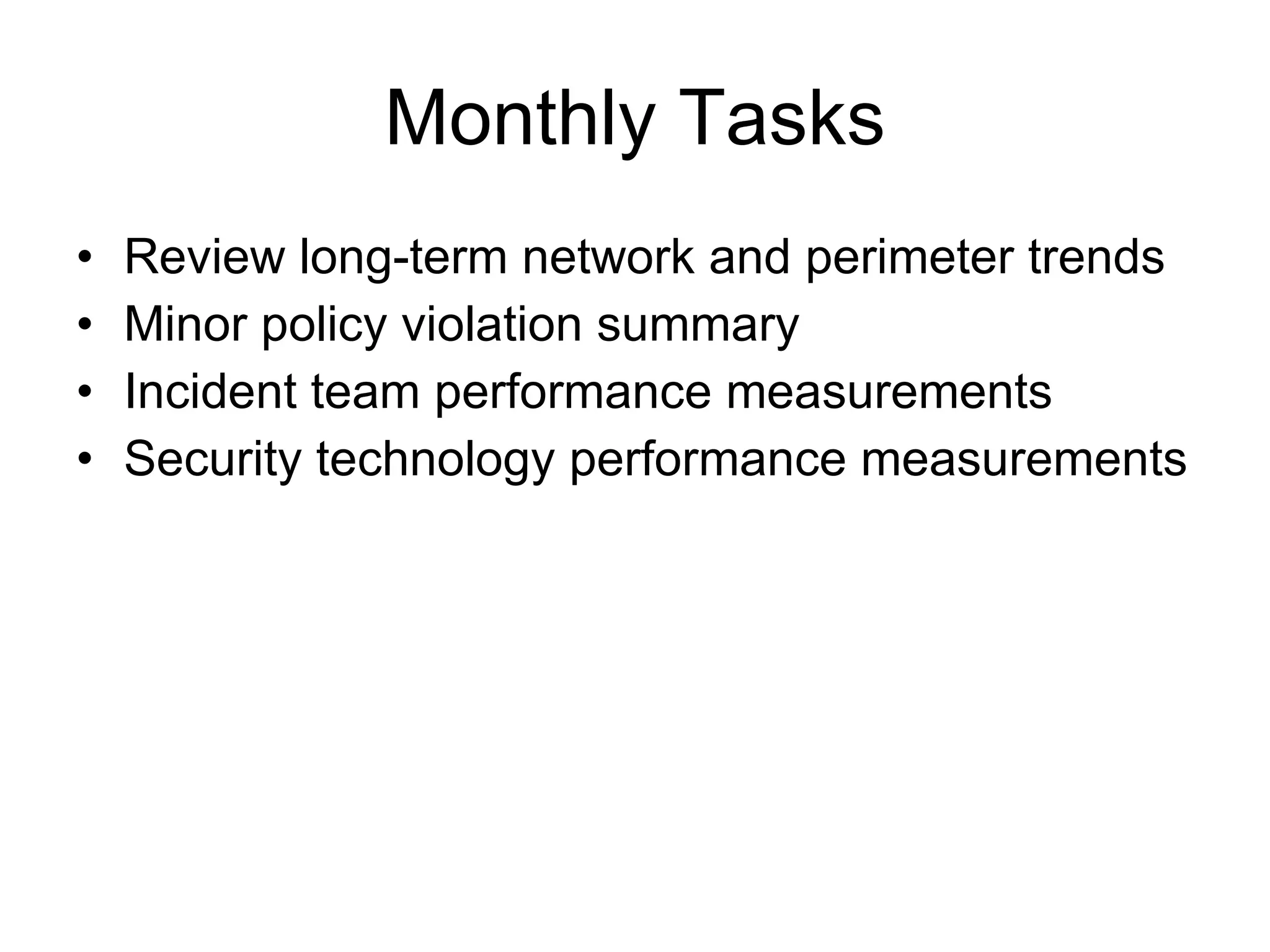 Monthly Tasks

• Review long-term network and perimeter trends
• Minor policy violation summary
• Incident team performance measurements
• Security technology performance measurements